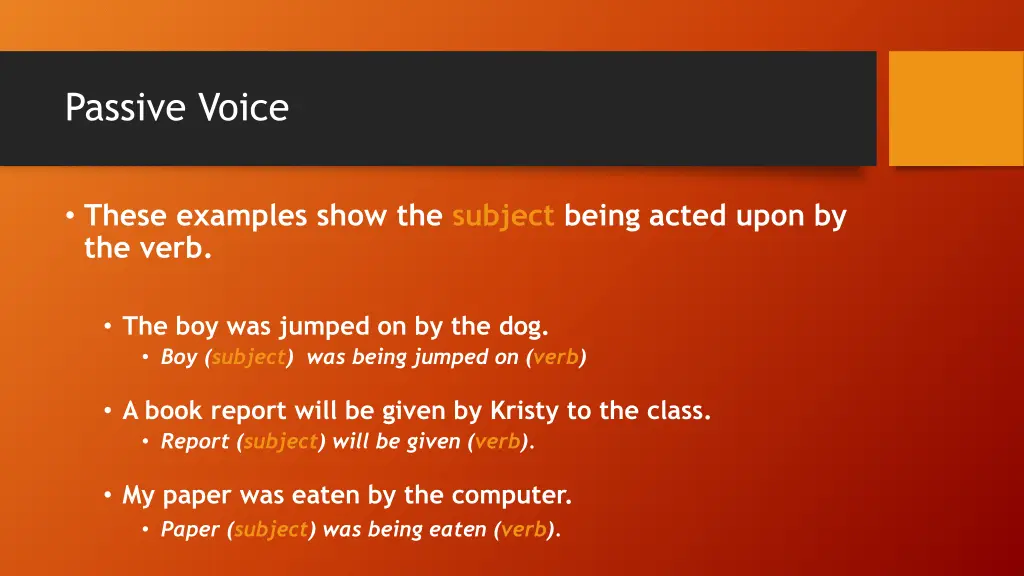 Passive Voice

• These examples show the subject being acted upon by the verb.

• The boy was jumped on by the dog.
• Boy (subject) was being jumped on (verb)

• A book report will be given by Kristy to the class.
• Report (subject) will be given (verb).

• My paper was eaten by the computer.
• Paper (subject) was being eaten (verb).